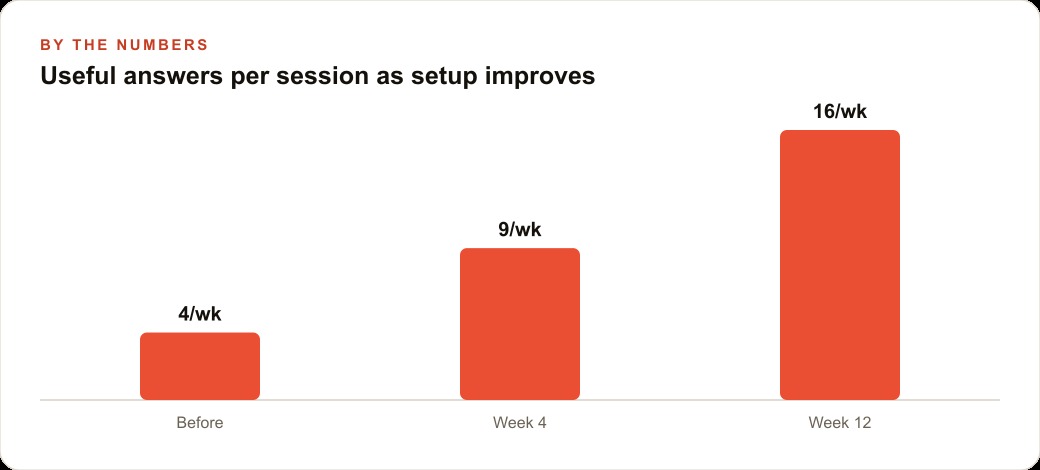 BY THE NUMBERS
Useful answers per session as setup improves

4/wk
9/wk
16/wk

Before
Week 4
Week 12